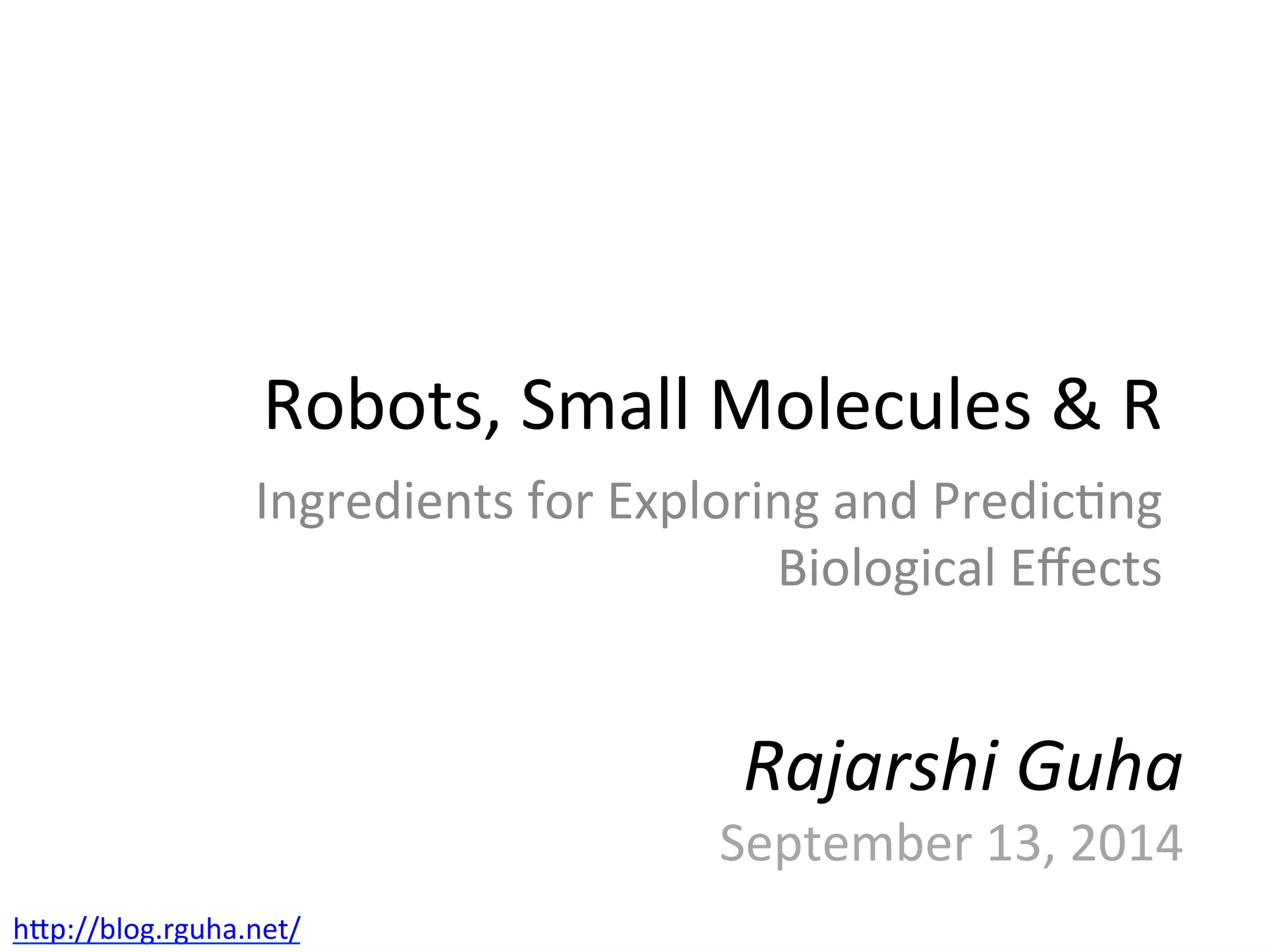 Robots, Small Molecules & R

Ingredients for Exploring and Predicting Biological Effects

Rajarshi Guha

September 13, 2014

http://blog.rguha.net/